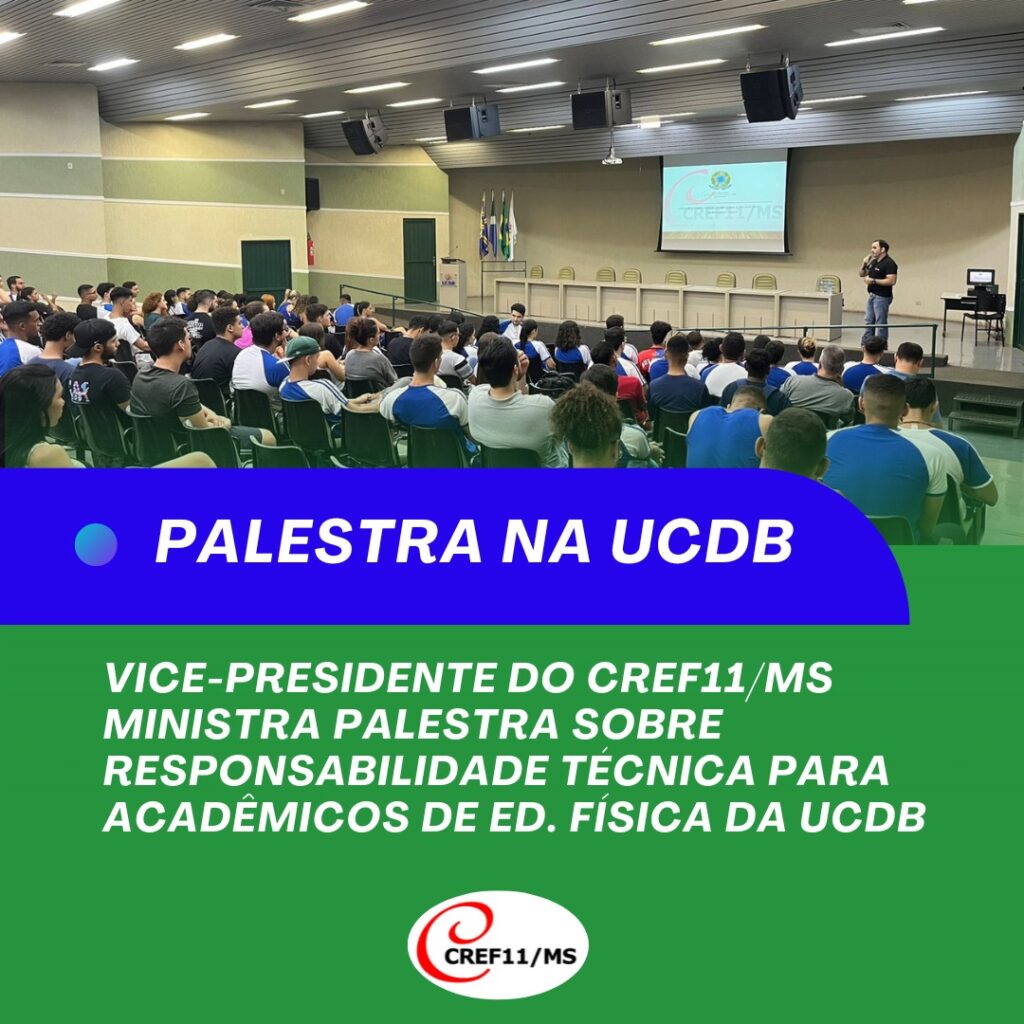 CREF11/MS

PALESTRA NA UCDB

VICE-PRESIDENTE DO CREF11/MS MINISTRA PALESTRA SOBRE RESPONSABILIDADE TÉCNICA PARA ACADÊMICOS DE ED. FÍSICA DA UCDB

CREF11/MS